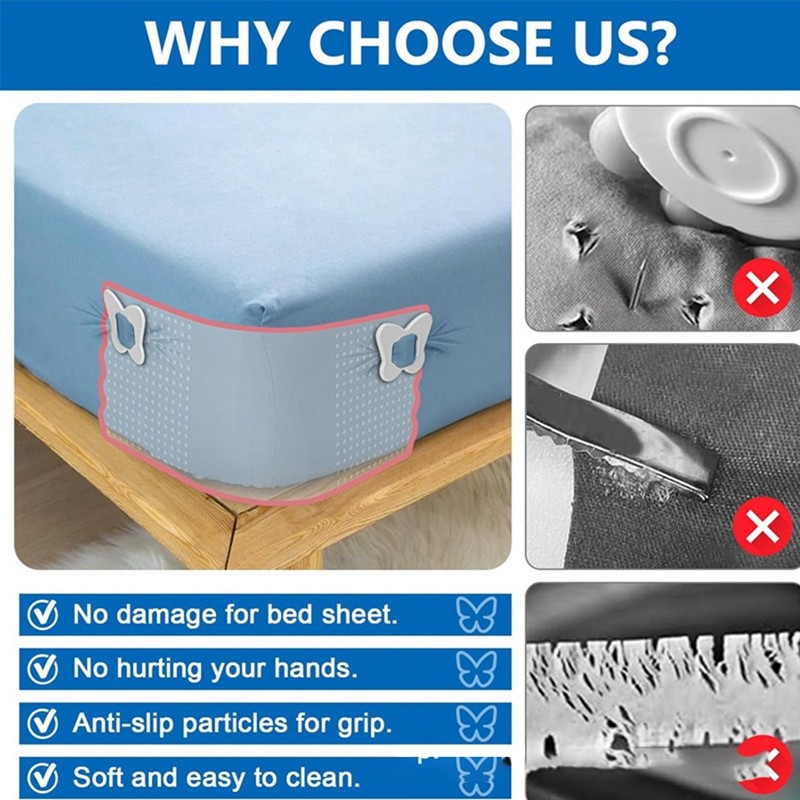 WHY CHOOSE US?

No damage for bed sheet.

No hurting your hands.

Anti-slip particles for grip.

Soft and easy to clean.